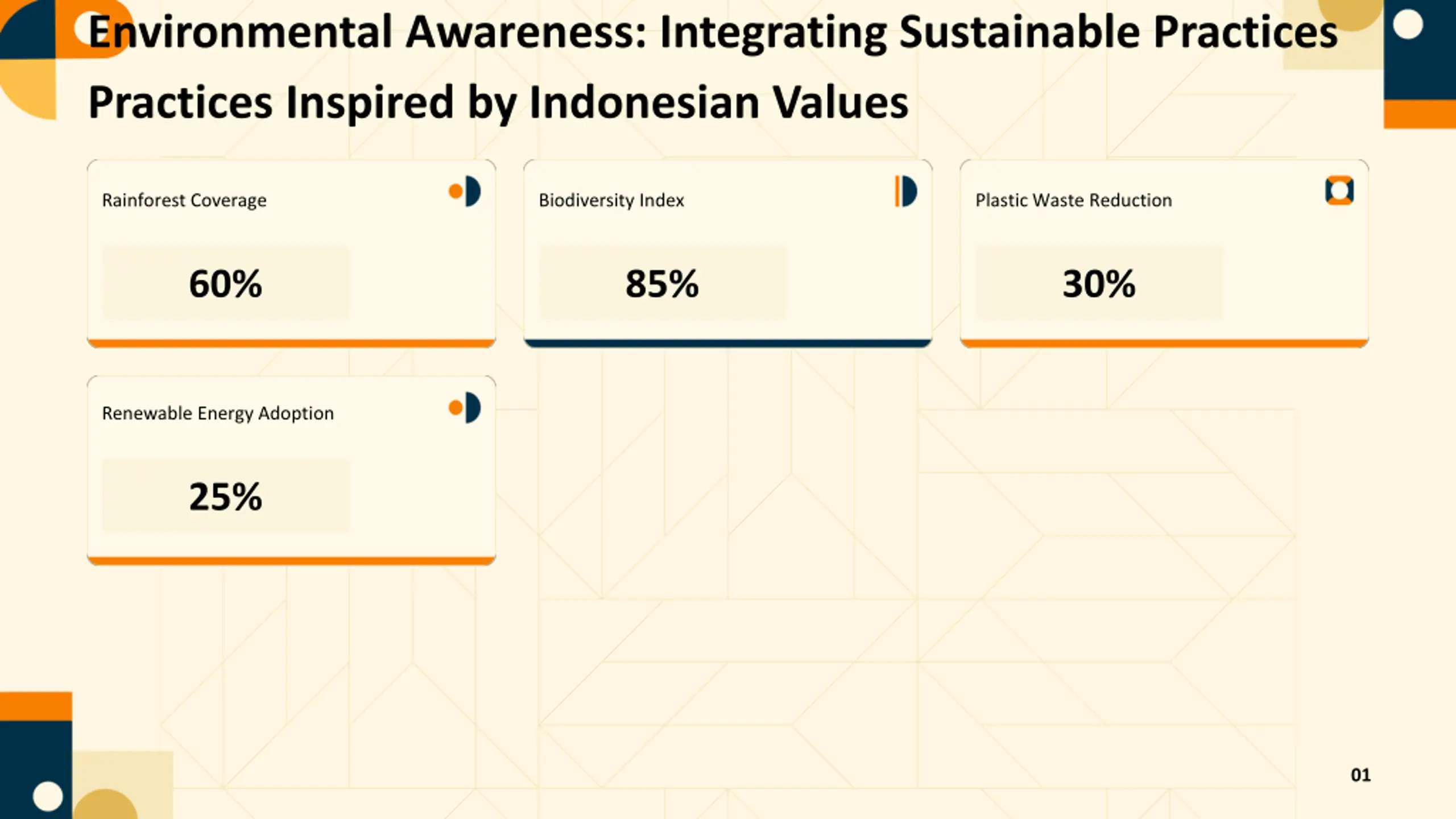 Environmental Awareness: Integrating Sustainable Practices Practices Inspired by Indonesian Values

Rainforest Coverage

60%

Biodiversity Index

85%

Plastic Waste Reduction

30%

Renewable Energy Adoption

25%

01